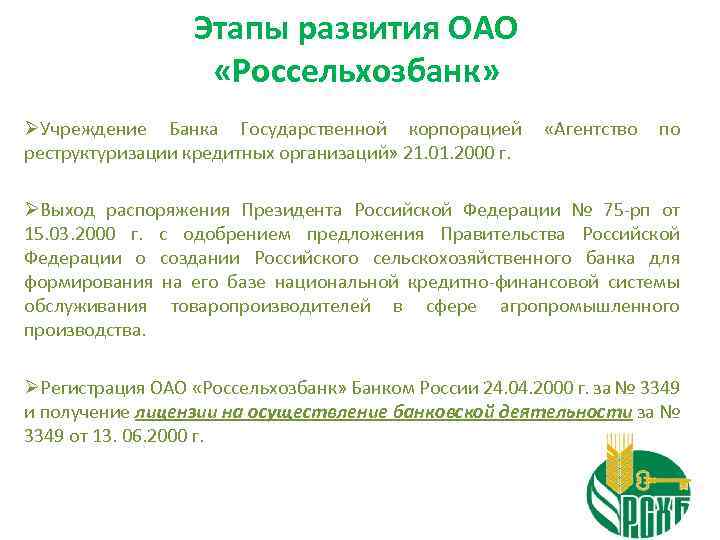 Этапы развития ОАО «Россельхозбанк»

➢Учреждение Банка Государственной корпорацией «Агентство по реструктуризации кредитных организаций» 21.01.2000 г.

➢Выход распоряжения Президента Российской Федерации № 75-рп от 15.03.2000 г. с одобрением предложения Правительства Российской Федерации о создании Российского сельскохозяйственного банка для формирования на его базе национальной кредитно-финансовой системы обслуживания товаропроизводителей в сфере агропромышленного производства.

➢Регистрация ОАО «Россельхозбанк» Банком России 24.04.2000 г. за № 3349 и получение лицензии на осуществление банковской деятельности за № 3349 от 13. 06.2000 г.

РСХБ